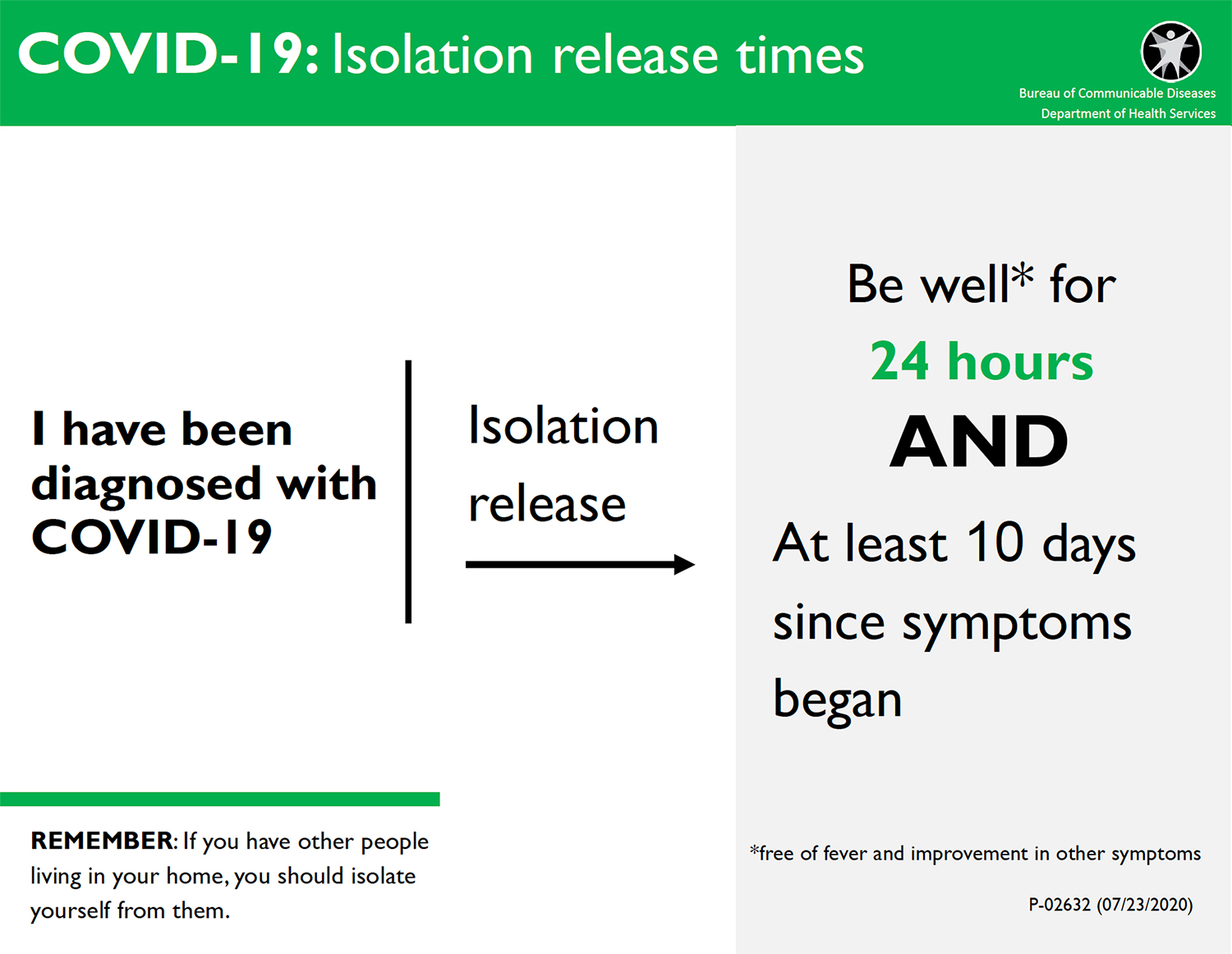 COVID-19: Isolation release times

Bureau of Communicable Diseases
Department of Health Services

I have been diagnosed with COVID-19

Isolation release

Be well* for
24 hours
AND
At least 10 days since symptoms began

REMEMBER: If you have other people living in your home, you should isolate yourself from them.

*free of fever and improvement in other symptoms

P-02632 (07/23/2020)